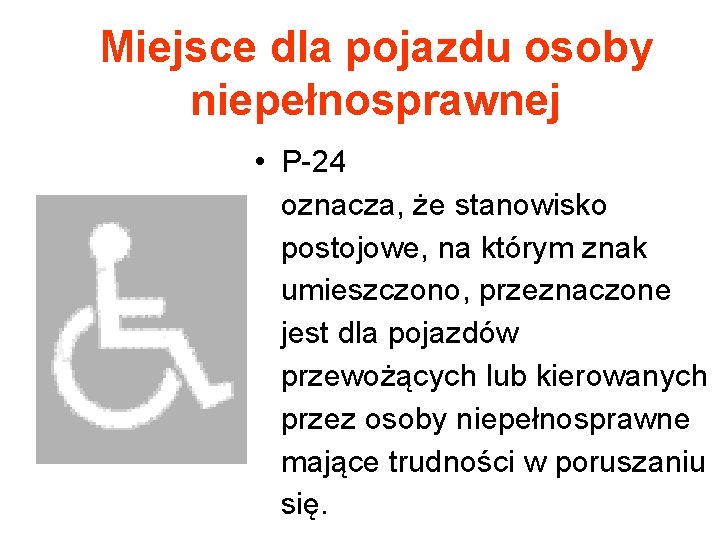 Miejsce dla pojazdu osoby niepełnosprawnej

• P-24
oznacza, że stanowisko postojowe, na którym znak umieszczono, przeznaczone jest dla pojazdów przewożących lub kierowanych przez osoby niepełnosprawne mające trudności w poruszaniu się.